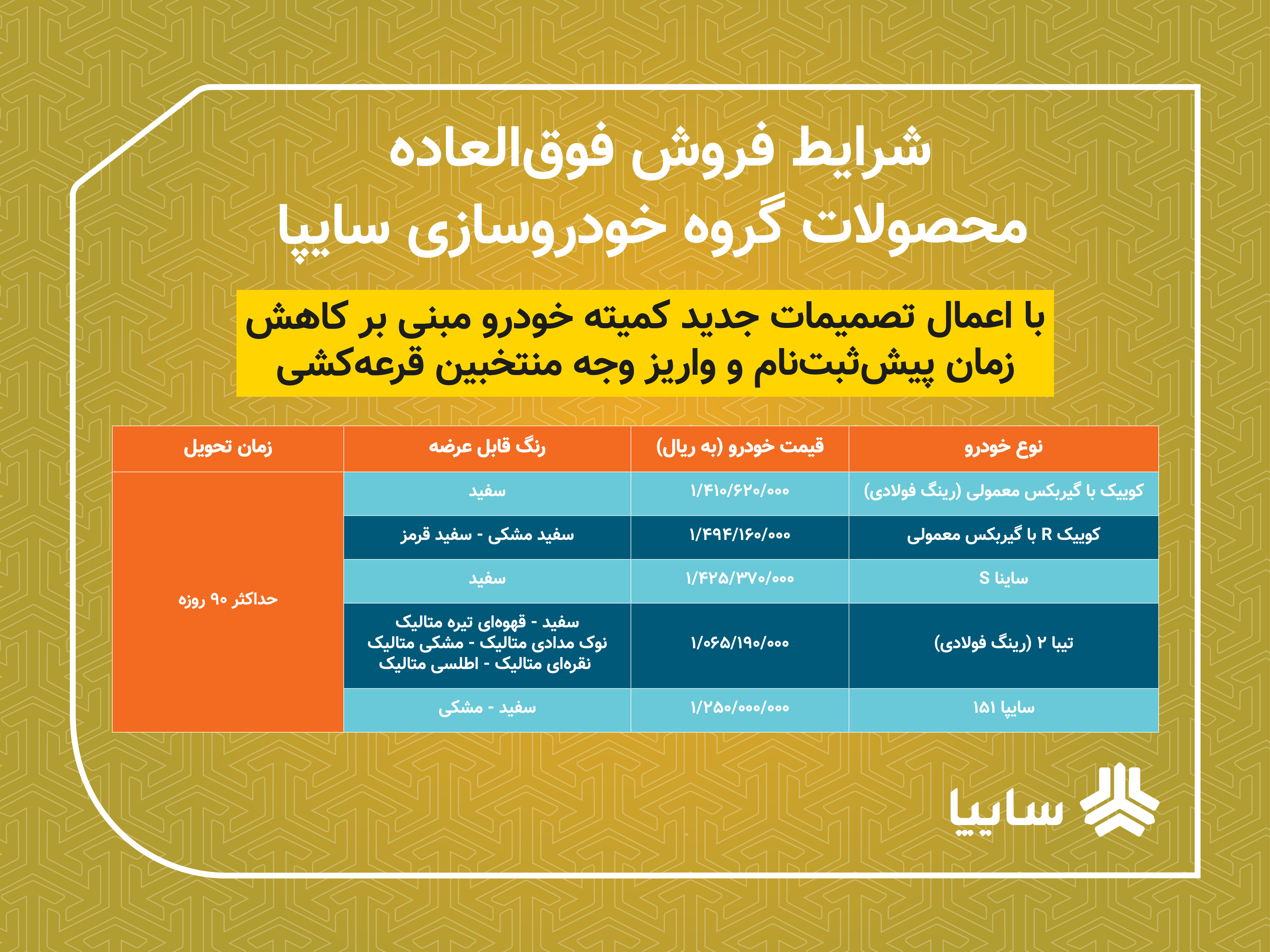 شرایط فروش فوق‌العاده
محصولات گروه خودروسازی سایپا

با اعمال تصمیمات جدید کمیته خودرو مبنی بر کاهش زمان پیش‌ثبت‌نام و واریز وجه منتخبین قرعه‌کشی

| نوع خودرو | قیمت خودرو (به ریال) | رنگ قابل عرضه | زمان تحویل |
|---|---|---|---|
| کوییک با گیربکس معمولی (رینگ فولادی) | ۱/۴۱۰/۶۲۰/۰۰۰ | سفید | حداکثر ۹۰ روزه |
| کوییک R با گیربکس معمولی | ۱/۴۹۴/۱۶۰/۰۰۰ | سفید مشکی - سفید قرمز | |
| ساینا S | ۱/۴۲۵/۳۷۰/۰۰۰ | سفید | |
| تیبا ۲ (رینگ فولادی) | ۱/۰۶۵/۱۹۰/۰۰۰ | سفید - قهوه‌ای تیره متالیک نوک مدادی متالیک - مشکی متالیک نقره‌ای متالیک - اطلسی متالیک | |
| سایپا ۱۵۱ | ۱/۲۵۰/۰۰۰/۰۰۰ | سفید - مشکی | |

سایپا